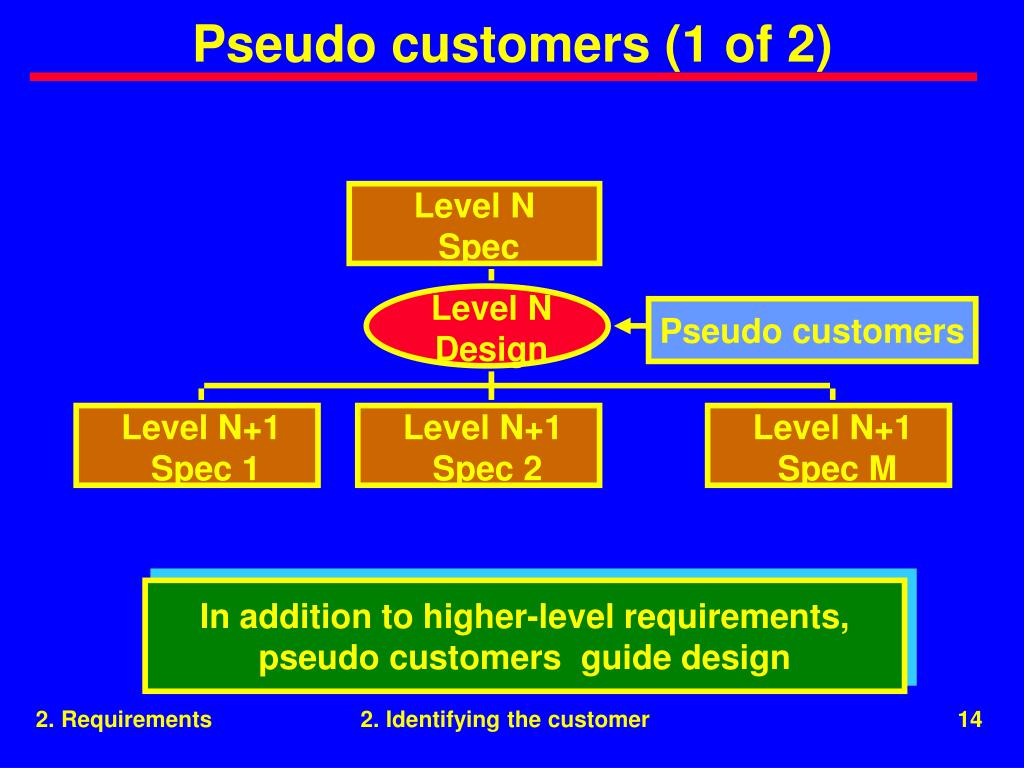 Pseudo customers (1 of 2)

Level N Spec

Level N Design

Pseudo customers

Level N+1 Spec 1

Level N+1 Spec 2

Level N+1 Spec M

In addition to higher-level requirements, pseudo customers guide design

2. Requirements

2. Identifying the customer

14